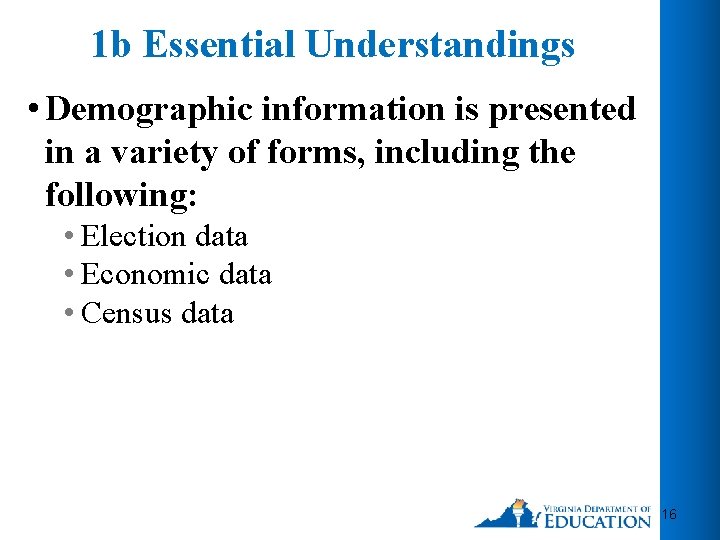 1b Essential Understandings

• Demographic information is presented in a variety of forms, including the following:

• Election data
• Economic data
• Census data

VIRGINIA DEPARTMENT OF EDUCATION

16